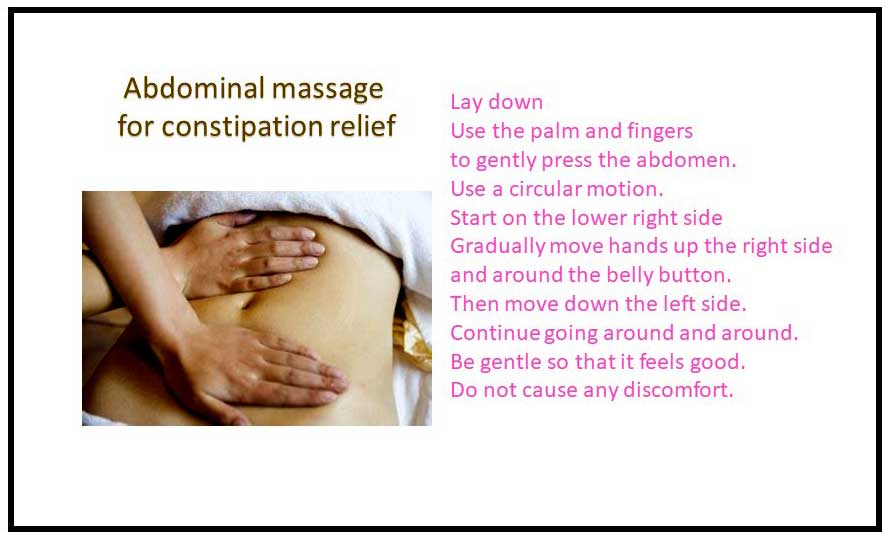 Abdominal massage for constipation relief

Lay down
Use the palm and fingers
to gently press the abdomen.
Use a circular motion.
Start on the lower right side
Gradually move hands up the right side
and around the belly button.
Then move down the left side.
Continue going around and around.
Be gentle so that it feels good.
Do not cause any discomfort.